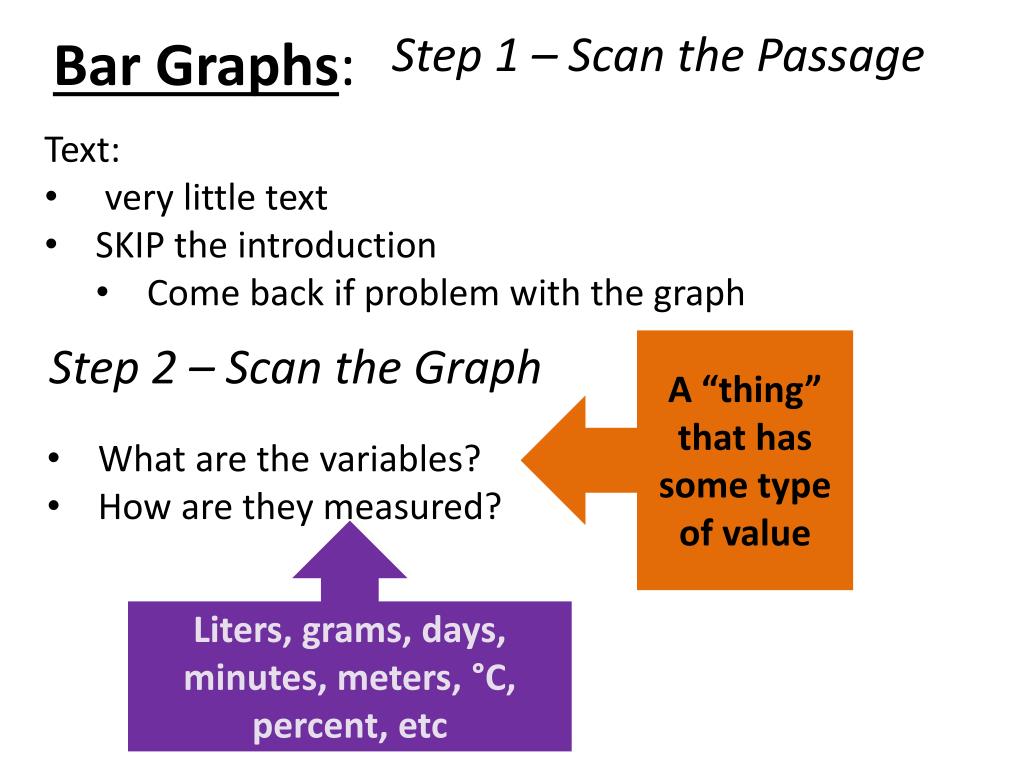 Bar Graphs: Step 1 – Scan the Passage

Text:
• very little text
• SKIP the introduction
• Come back if problem with the graph

Step 2 – Scan the Graph

• What are the variables?
• How are they measured?

A “thing” that has some type of value

Liters, grams, days, minutes, meters, °C, percent, etc